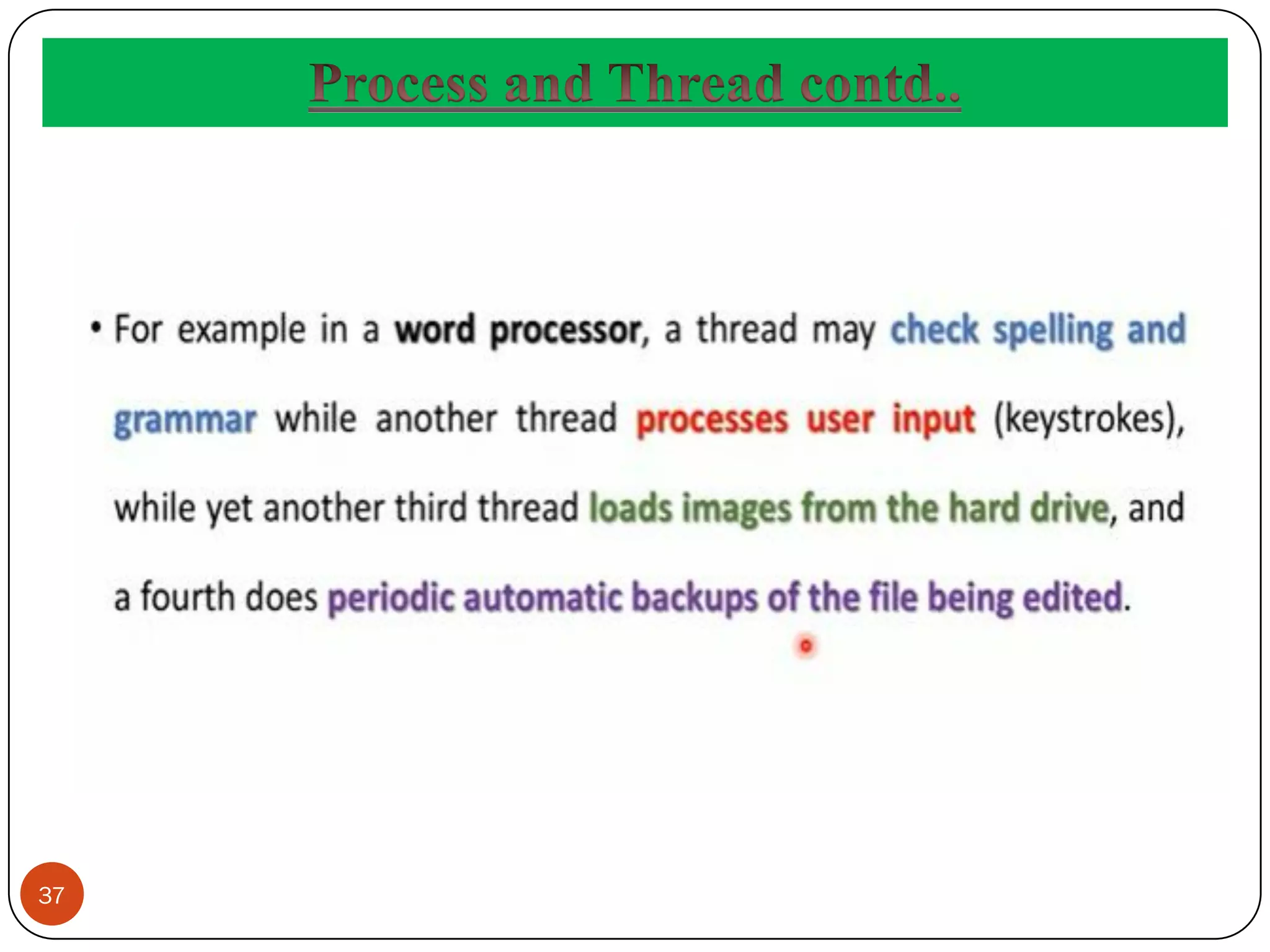 Process and Thread contd..

• For example in a word processor, a thread may check spelling and grammar while another thread processes user input (keystrokes), while yet another third thread loads images from the hard drive, and a fourth does periodic automatic backups of the file being edited.

37